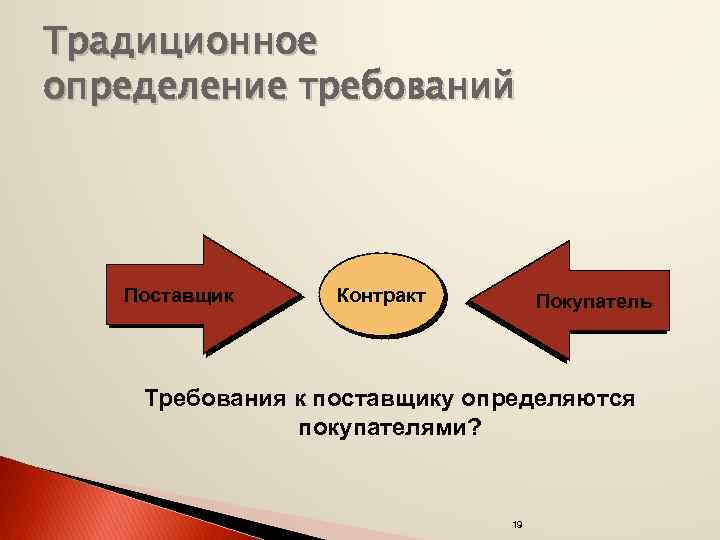 Традиционное определение требований

Поставщик

Контракт

Покупатель

Требования к поставщику определяются покупателями?

19